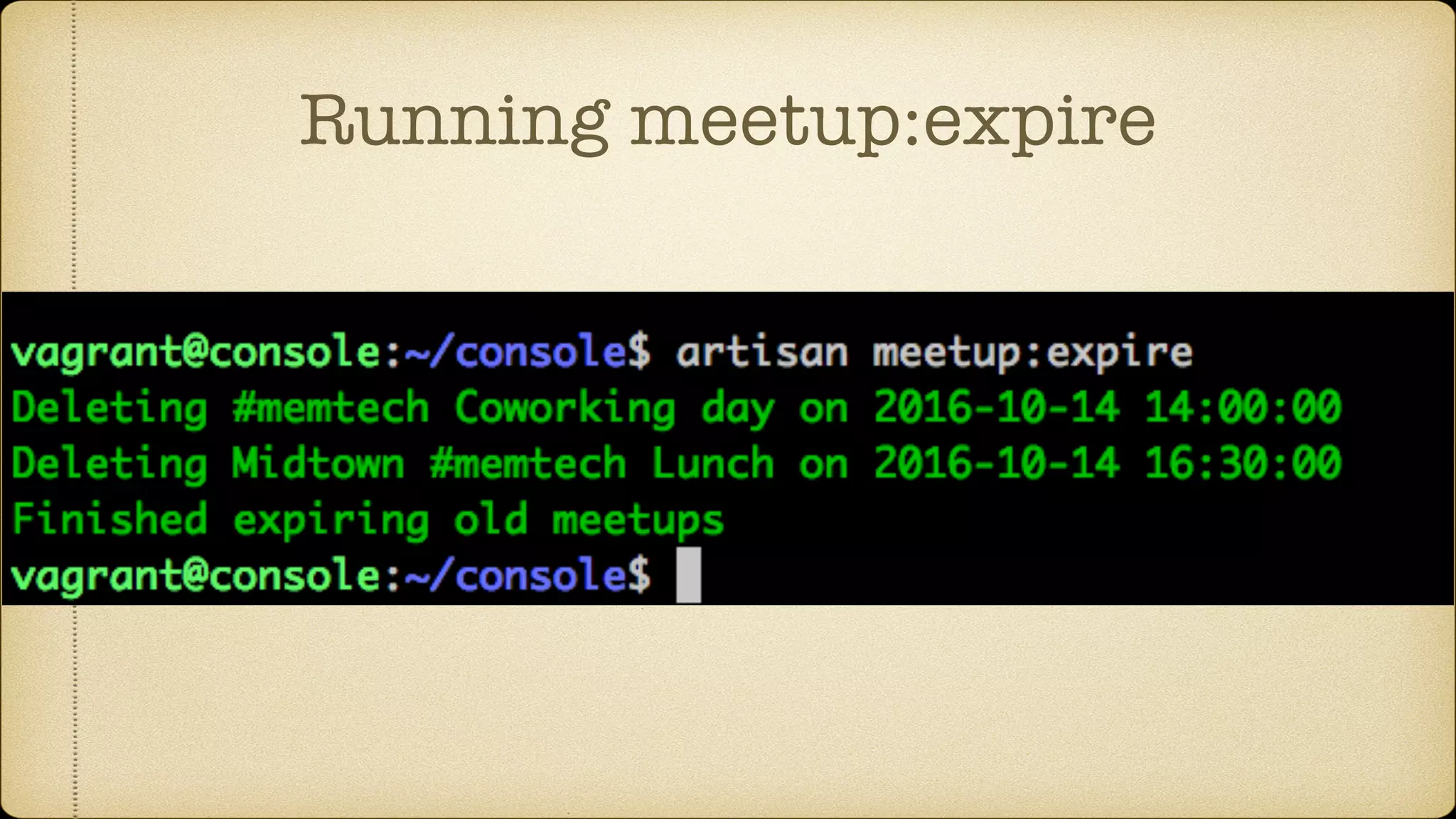 Running meetup:expire

vagrant@console:~/console$ artisan meetup:expire
Deleting #memtech Coworking day on 2016-10-14 14:00:00
Deleting Midtown #memtech Lunch on 2016-10-14 16:30:00
Finished expiring old meetups
vagrant@console:~/console$